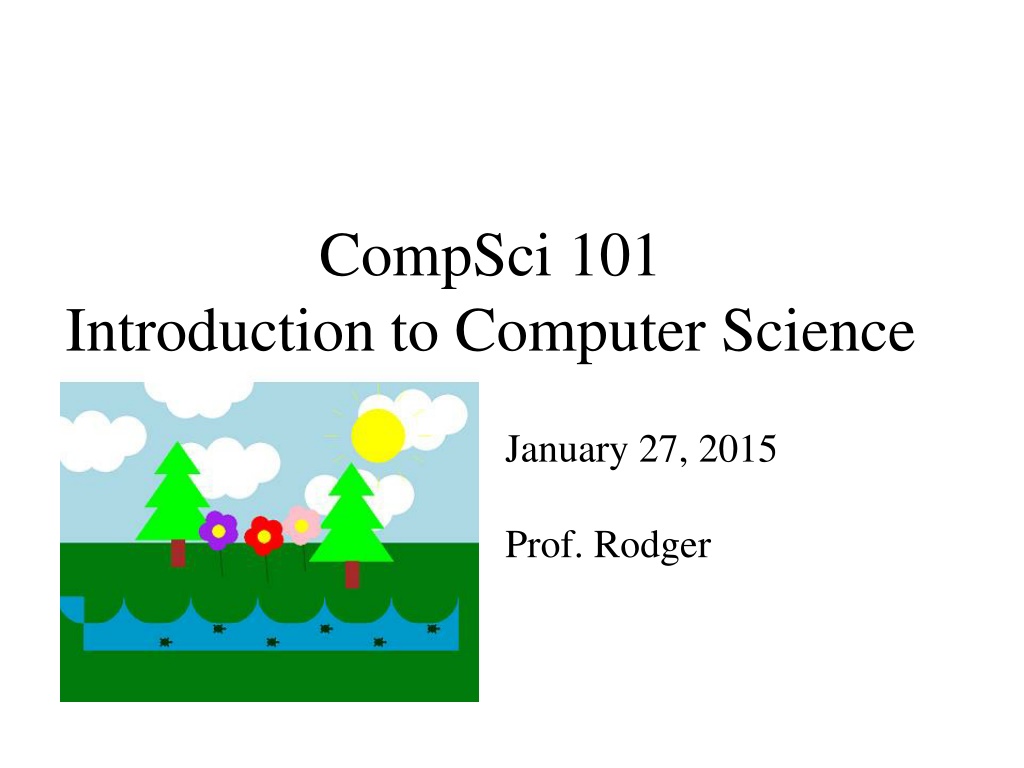 CompSci 101
Introduction to Computer Science

January 27, 2015

Prof. Rodger